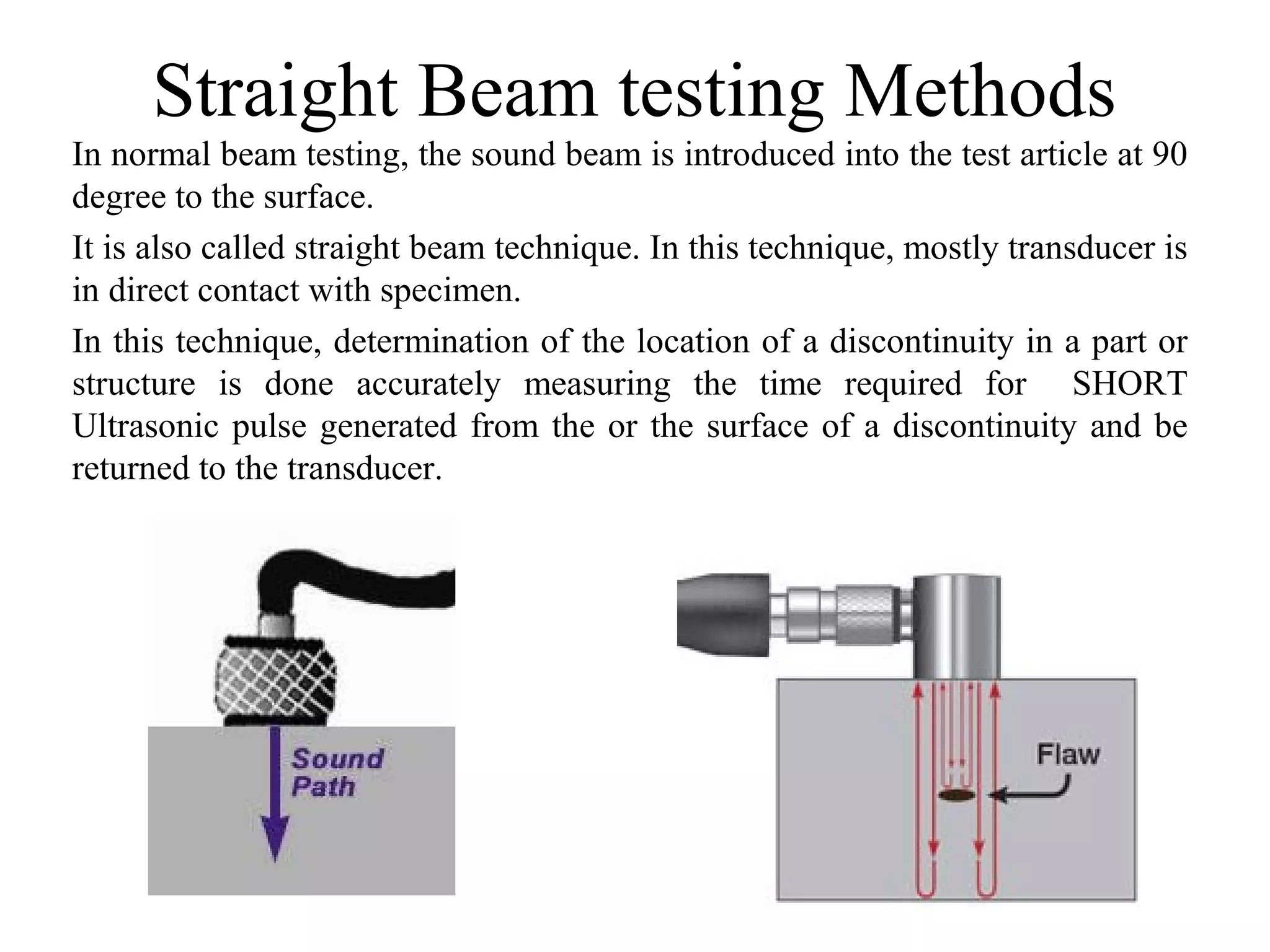 Straight Beam testing Methods

In normal beam testing, the sound beam is introduced into the test article at 90 degree to the surface.

It is also called straight beam technique. In this technique, mostly transducer is in direct contact with specimen.

In this technique, determination of the location of a discontinuity in a part or structure is done accurately measuring the time required for SHORT Ultrasonic pulse generated from the or the surface of a discontinuity and be returned to the transducer.

Sound Path

Flaw